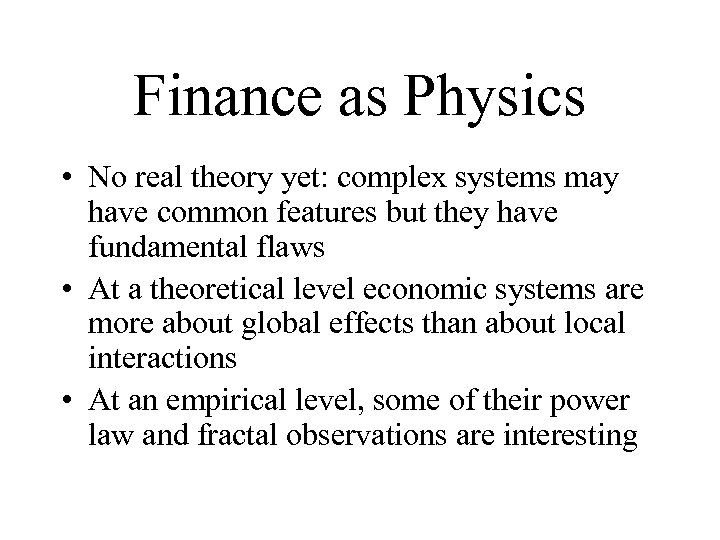 Finance as Physics

• No real theory yet: complex systems may have common features but they have fundamental flaws

• At a theoretical level economic systems are more about global effects than about local interactions

• At an empirical level, some of their power law and fractal observations are interesting